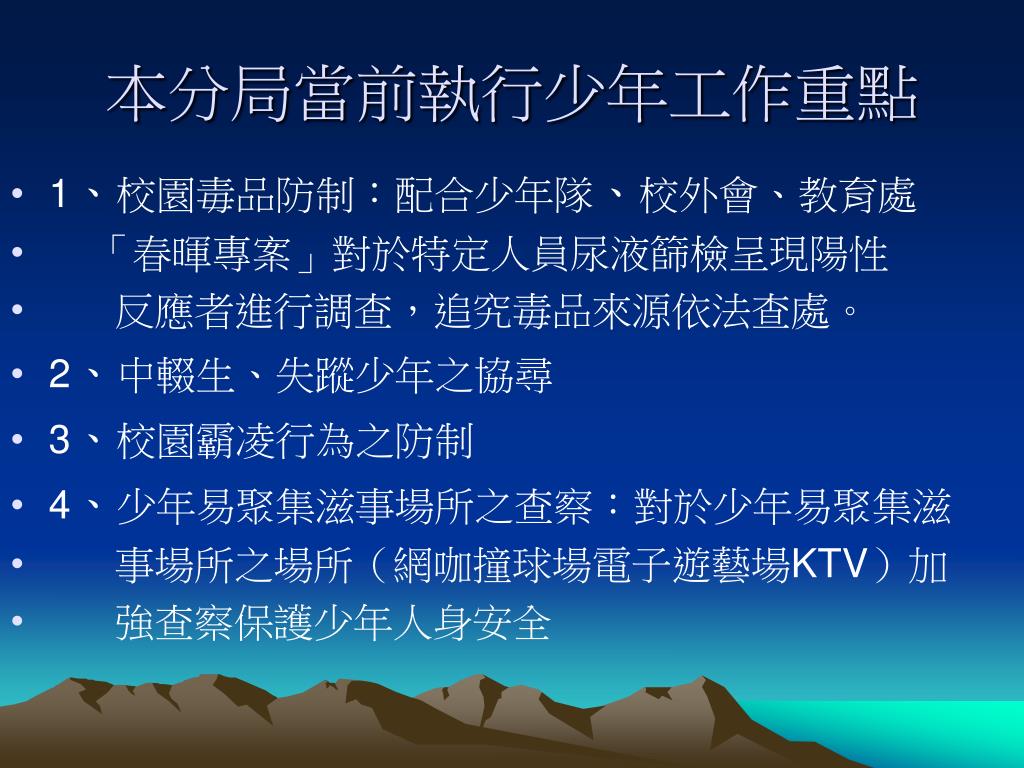 本分局當前執行少年工作重點

• 1、校園毒品防制：配合少年隊、校外會、教育處
• 「春暉專案」對於特定人員尿液篩檢呈現陽性
• 反應者進行調查，追究毒品來源依法查處。
• 2、中輟生、失蹤少年之協尋
• 3、校園霸凌行為之防制
• 4、少年易聚集滋事場所之查察：對於少年易聚集滋
• 事場所之場所（網咖撞球場電子遊藝場KTV）加
• 強查察保護少年人身安全